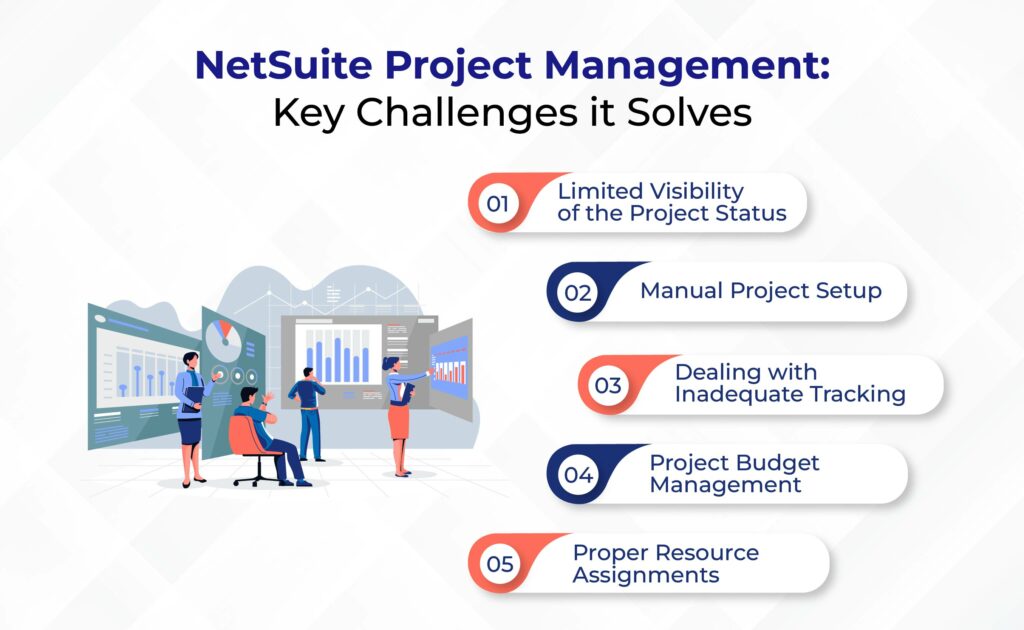 NetSuite Project Management:
Key Challenges it Solves

01 Limited Visibility of the Project Status

02 Manual Project Setup

03 Dealing with Inadequate Tracking

04 Project Budget Management

05 Proper Resource Assignments